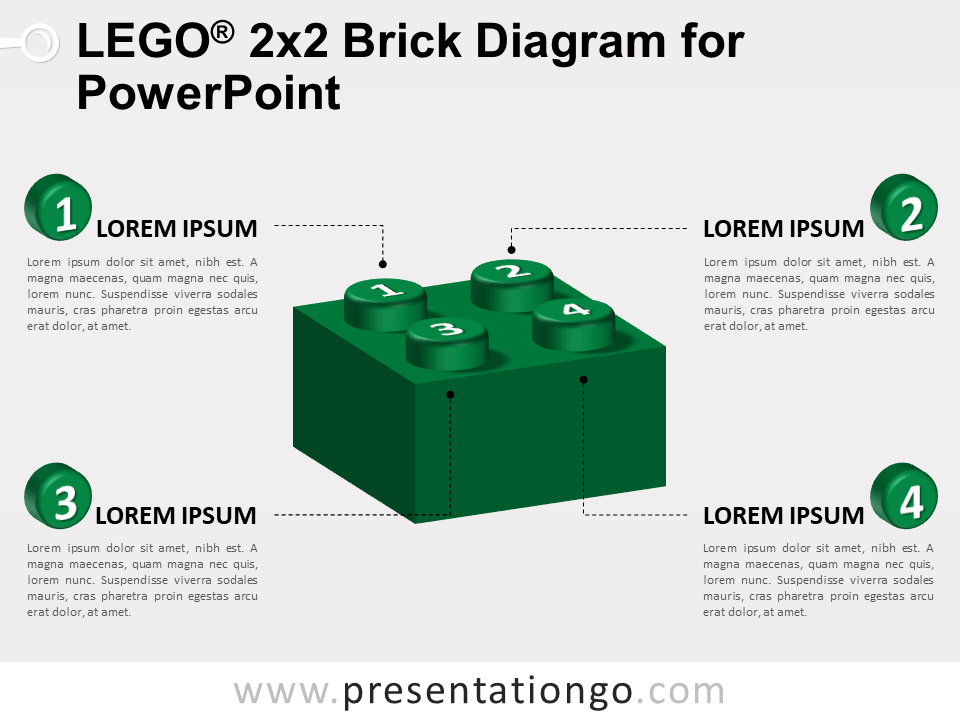 LEGO® 2x2 Brick Diagram for PowerPoint

1
LOREM IPSUM
Lorem ipsum dolor sit amet, nibh est. A magna maecenas, quam magna nec quis, lorem nunc. Suspendisse viverra sodales mauris, cras pharetra proin egestas arcu erat dolor, at amet.

2
LOREM IPSUM
Lorem ipsum dolor sit amet, nibh est. A magna maecenas, quam magna nec quis, lorem nunc. Suspendisse viverra sodales mauris, cras pharetra proin egestas arcu erat dolor, at amet.

1
2
3
4

3
LOREM IPSUM
Lorem ipsum dolor sit amet, nibh est. A magna maecenas, quam magna nec quis, lorem nunc. Suspendisse viverra sodales mauris, cras pharetra proin egestas arcu erat dolor, at amet.

4
LOREM IPSUM
Lorem ipsum dolor sit amet, nibh est. A magna maecenas, quam magna nec quis, lorem nunc. Suspendisse viverra sodales mauris, cras pharetra proin egestas arcu erat dolor, at amet.

www.presentationgo.com